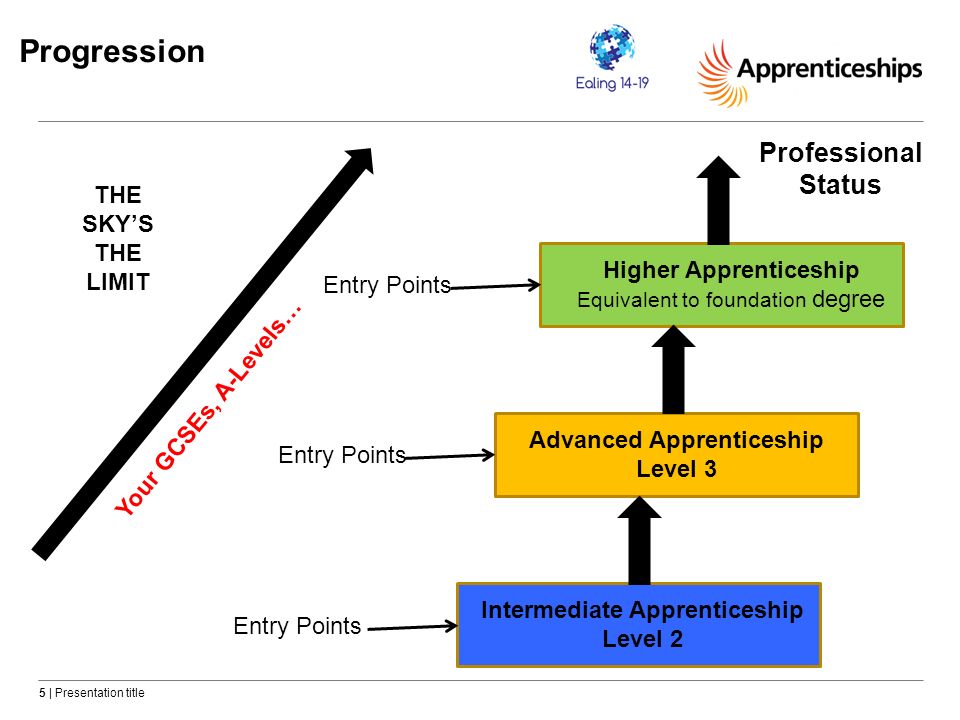 Progression

Ealing 14-19

Apprenticeships

THE SKY'S THE LIMIT

Your GCSEs, A-Levels…

Professional Status

Entry Points

Higher Apprenticeship
Equivalent to foundation degree

Entry Points

Advanced Apprenticeship
Level 3

Entry Points

Intermediate Apprenticeship
Level 2

5 | Presentation title